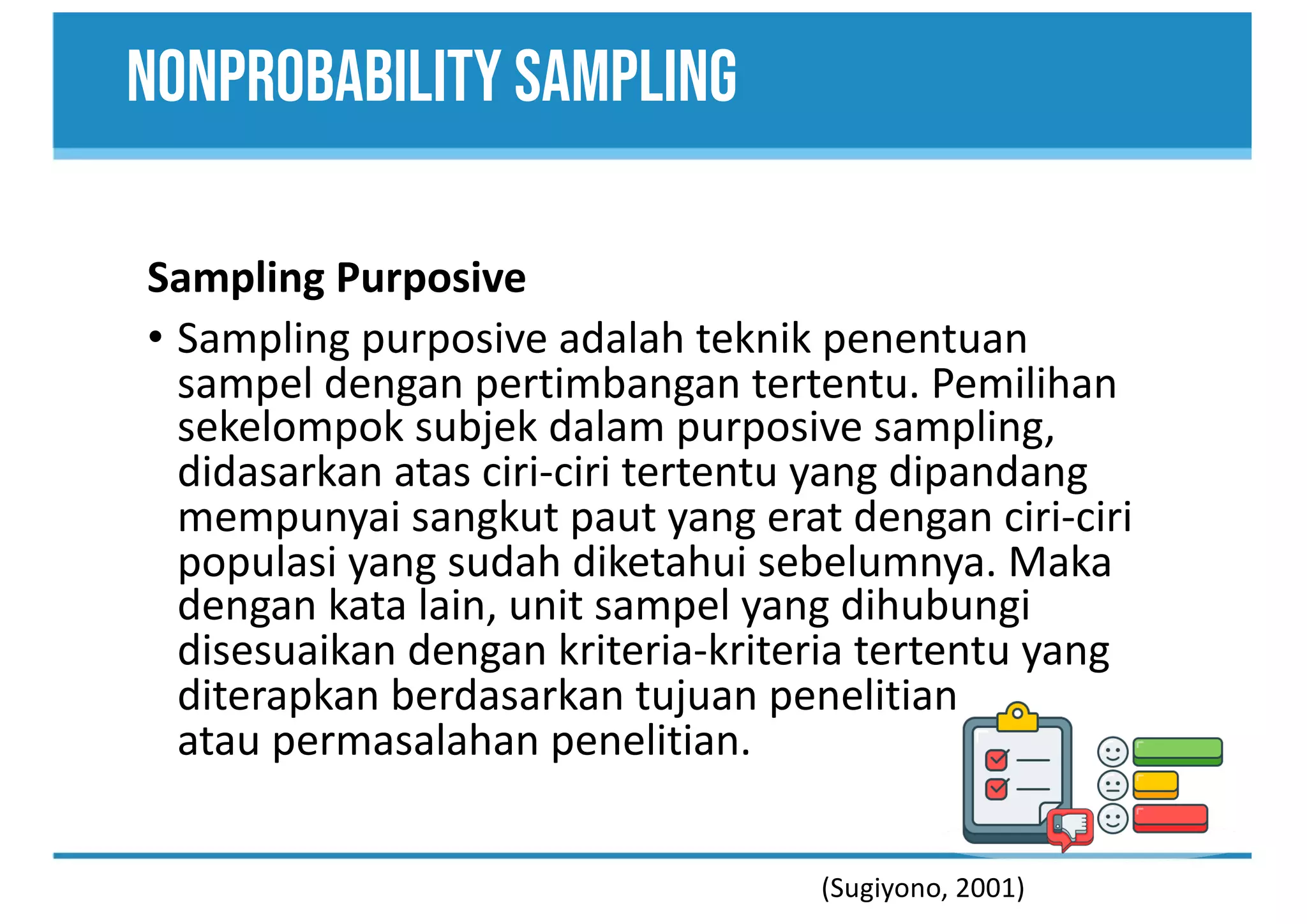 NONPROBABILITY SAMPLING

Sampling Purposive

• Sampling purposive adalah teknik penentuan sampel dengan pertimbangan tertentu. Pemilihan sekelompok subjek dalam purposive sampling, didasarkan atas ciri-ciri tertentu yang dipandang mempunyai sangkut paut yang erat dengan ciri-ciri populasi yang sudah diketahui sebelumnya. Maka dengan kata lain, unit sampel yang dihubungi disesuaikan dengan kriteria-kriteria tertentu yang diterapkan berdasarkan tujuan penelitian atau permasalahan penelitian.

(Sugiyono, 2001)